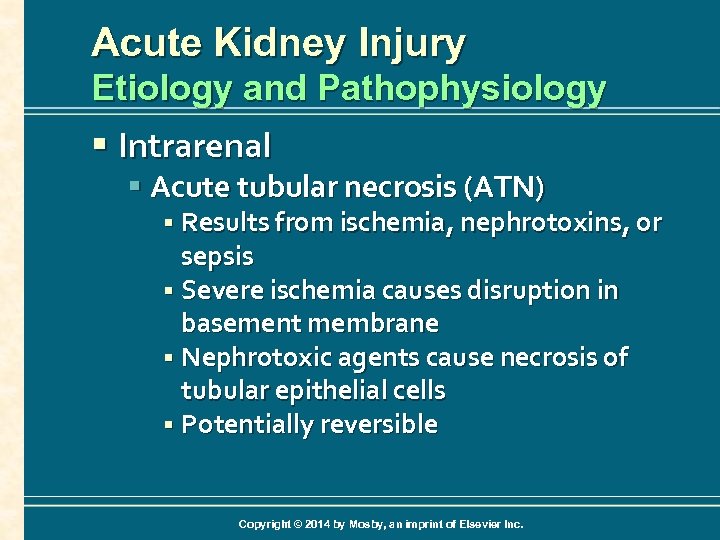 Acute Kidney Injury
Etiology and Pathophysiology

▪ Intrarenal
▪ Acute tubular necrosis (ATN)
▪ Results from ischemia, nephrotoxins, or sepsis
▪ Severe ischemia causes disruption in basement membrane
▪ Nephrotoxic agents cause necrosis of tubular epithelial cells
▪ Potentially reversible

Copyright © 2014 by Mosby, an imprint of Elsevier Inc.